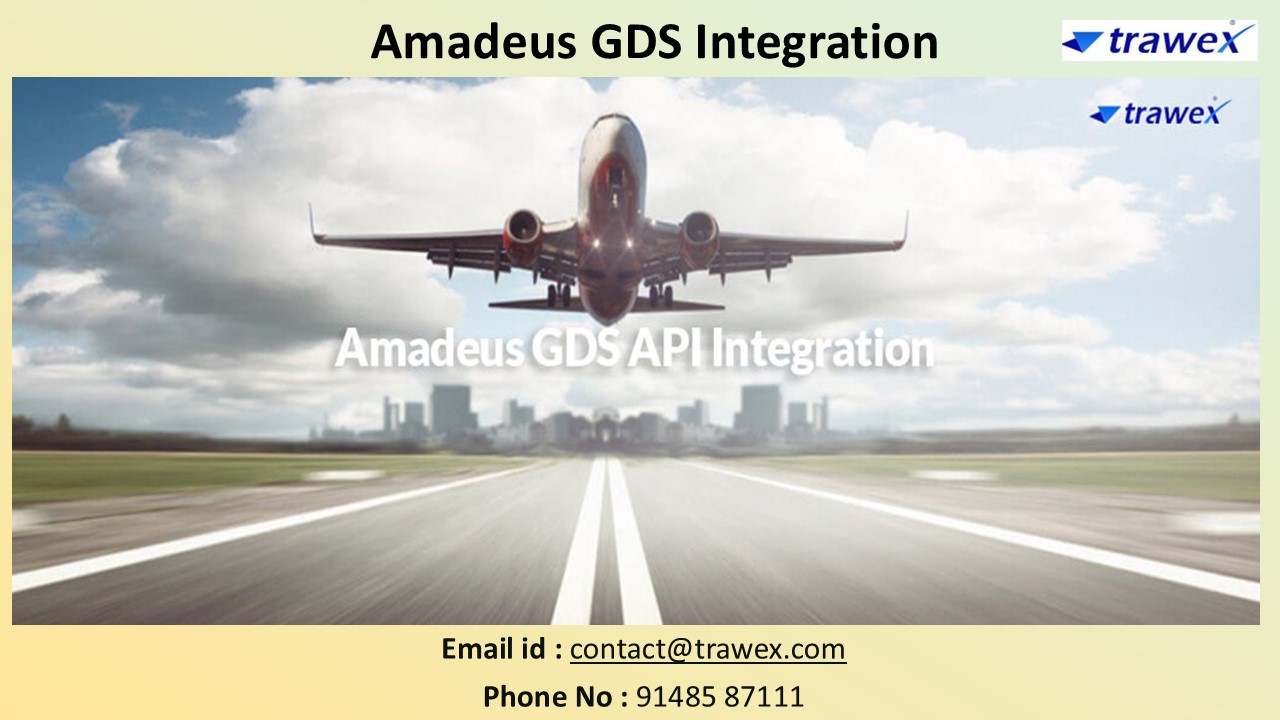 Amadeus GDS Integration

trawex

trawex

Amadeus GDS API Integration

Email id : contact@trawex.com

Phone No : 91485 87111